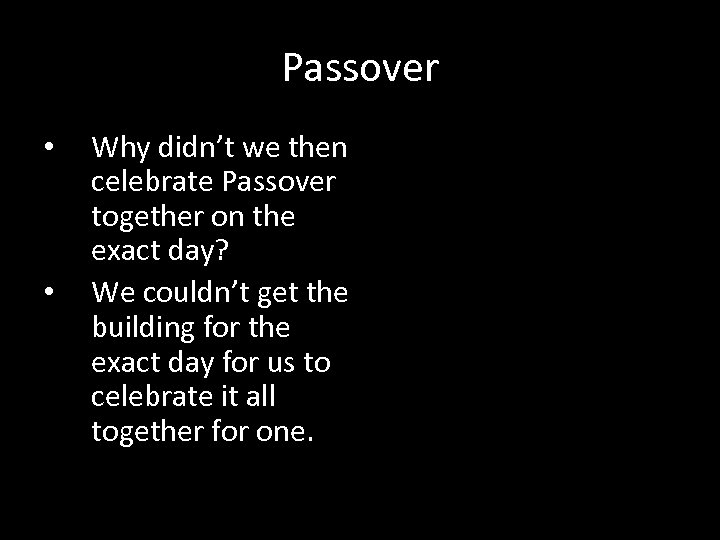 Passover

• Why didn’t we then celebrate Passover together on the exact day?
• We couldn’t get the building for the exact day for us to celebrate it all together for one.